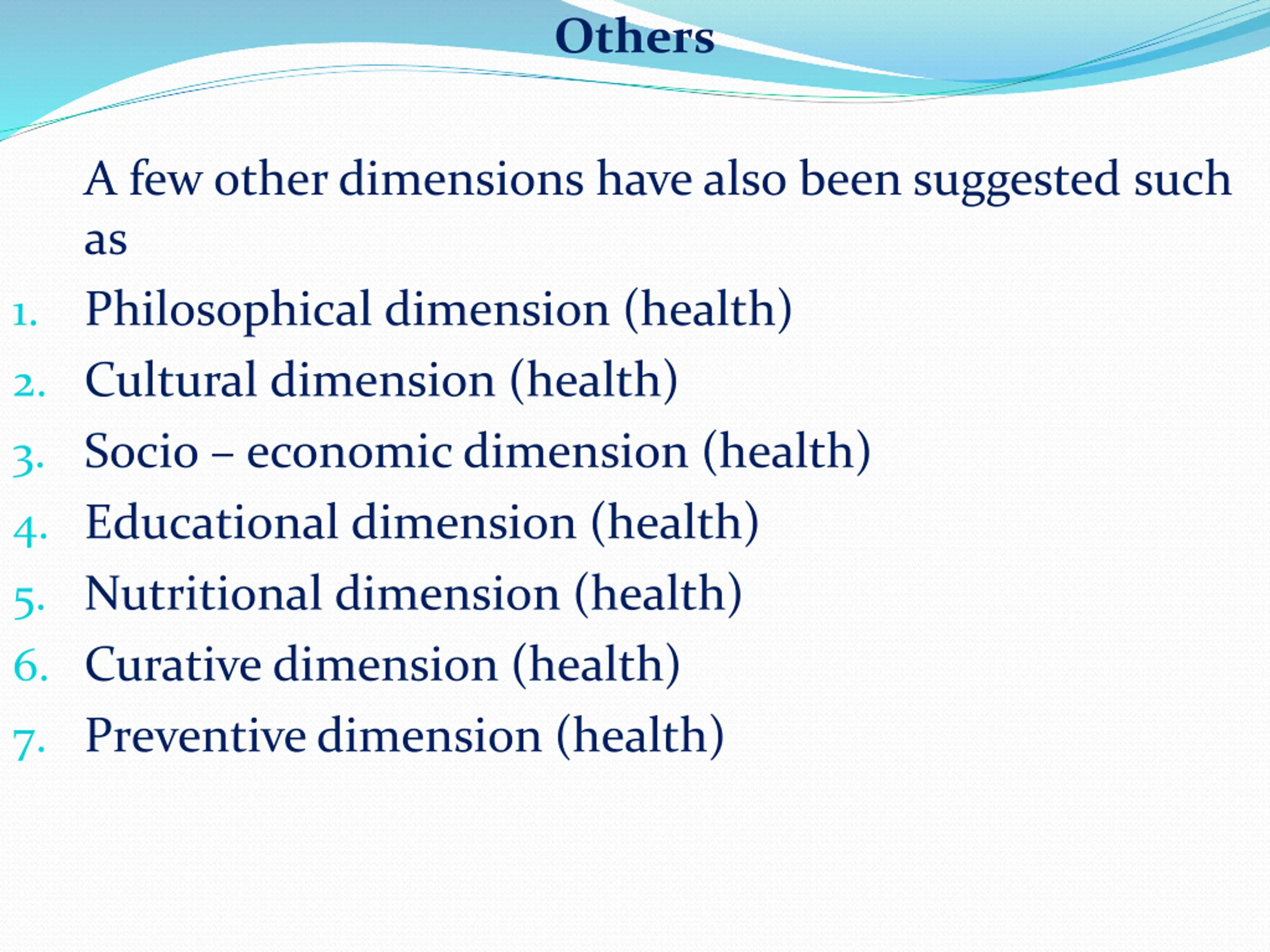 Others

A few other dimensions have also been suggested such as

1. Philosophical dimension (health)
2. Cultural dimension (health)
3. Socio – economic dimension (health)
4. Educational dimension (health)
5. Nutritional dimension (health)
6. Curative dimension (health)
7. Preventive dimension (health)